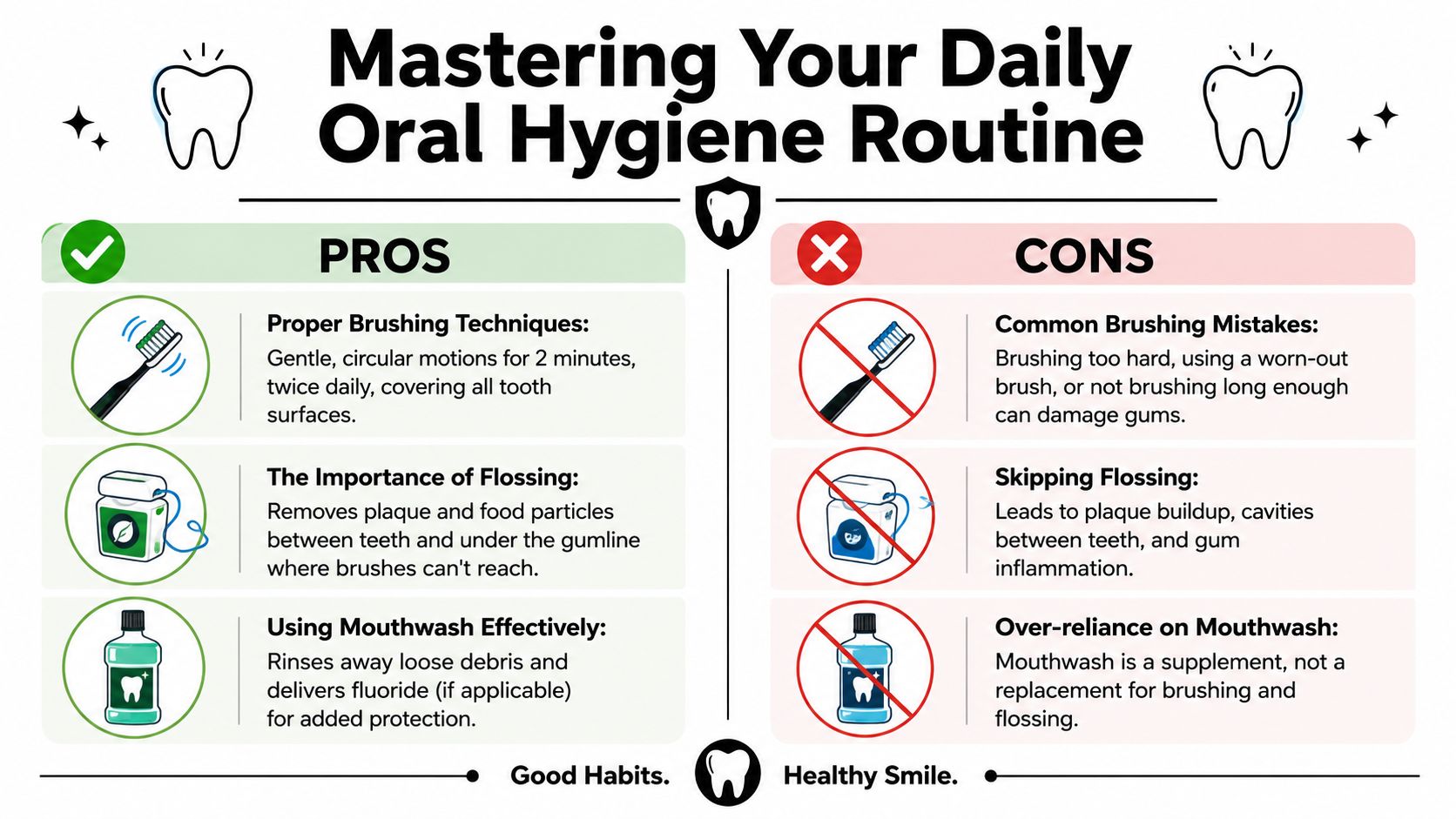 Mastering Your Daily Oral Hygiene Routine

PROS

Proper Brushing Techniques:
Gentle, circular motions for 2 minutes, twice daily, covering all tooth surfaces.

The Importance of Flossing:
Removes plaque and food particles between teeth and under the gumline where brushes can't reach.

Using Mouthwash Effectively:
Rinses away loose debris and delivers fluoride (if applicable) for added protection.

CONS

Common Brushing Mistakes:
Brushing too hard, using a worn-out brush, or not brushing long enough can damage gums.

Skipping Flossing:
Leads to plaque buildup, cavities between teeth, and gum inflammation.

Over-reliance on Mouthwash:
Mouthwash is a supplement, not a replacement for brushing and flossing.

Good Habits. Healthy Smile.